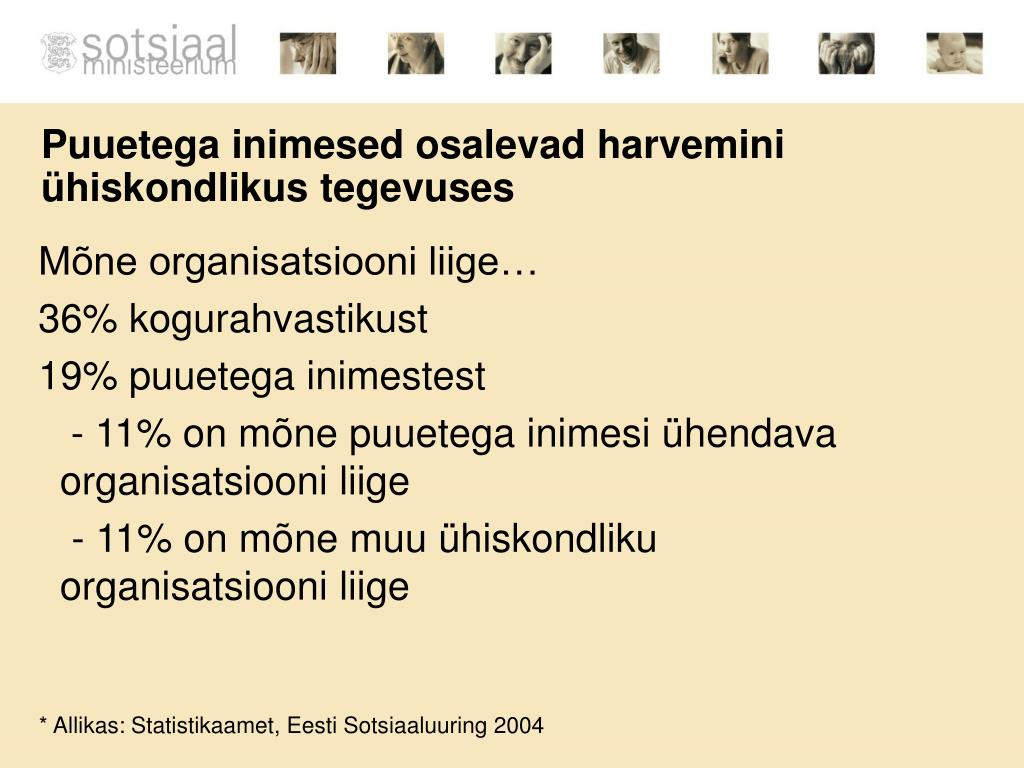 sotsiaal ministeerium

Puuetega inimesed osalevad harvemini ühiskondlikus tegevuses

Mõne organisatsiooni liige…

36% kogurahvastikust

19% puuetega inimestest

- 11% on mõne puuetega inimesi ühendava organisatsiooni liige

- 11% on mõne muu ühiskondliku organisatsiooni liige

* Allikas: Statistikaamet, Eesti Sotsiaaluuring 2004